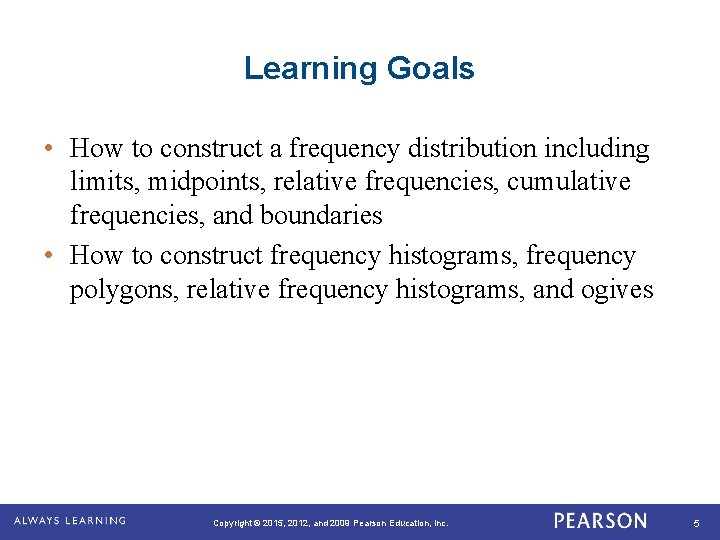 Learning Goals

• How to construct a frequency distribution including limits, midpoints, relative frequencies, cumulative frequencies, and boundaries

• How to construct frequency histograms, frequency polygons, relative frequency histograms, and ogives

ALWAYS LEARNING

Copyright © 2015, 2012, and 2009 Pearson Education, Inc.

PEARSON

5